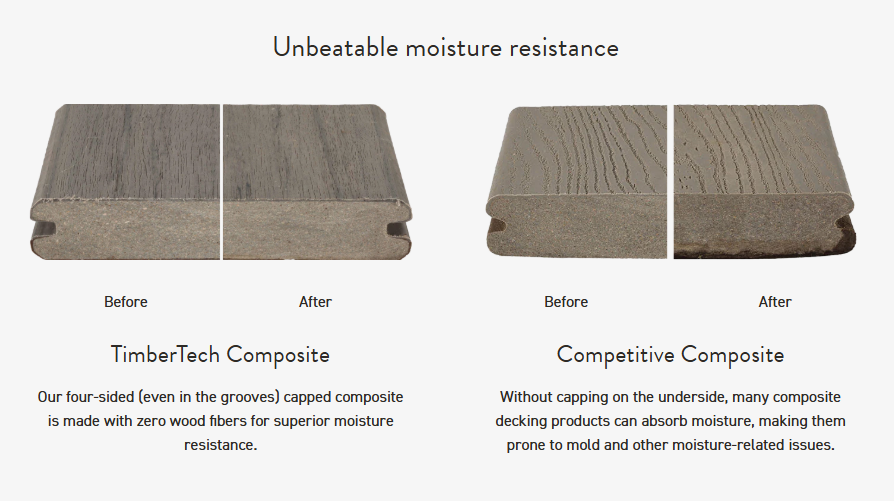 Unbeatable moisture resistance

Before

After

TimberTech Composite

Our four-sided (even in the grooves) capped composite is made with zero wood fibers for superior moisture resistance.

Before

After

Competitive Composite

Without capping on the underside, many composite decking products can absorb moisture, making them prone to mold and other moisture-related issues.